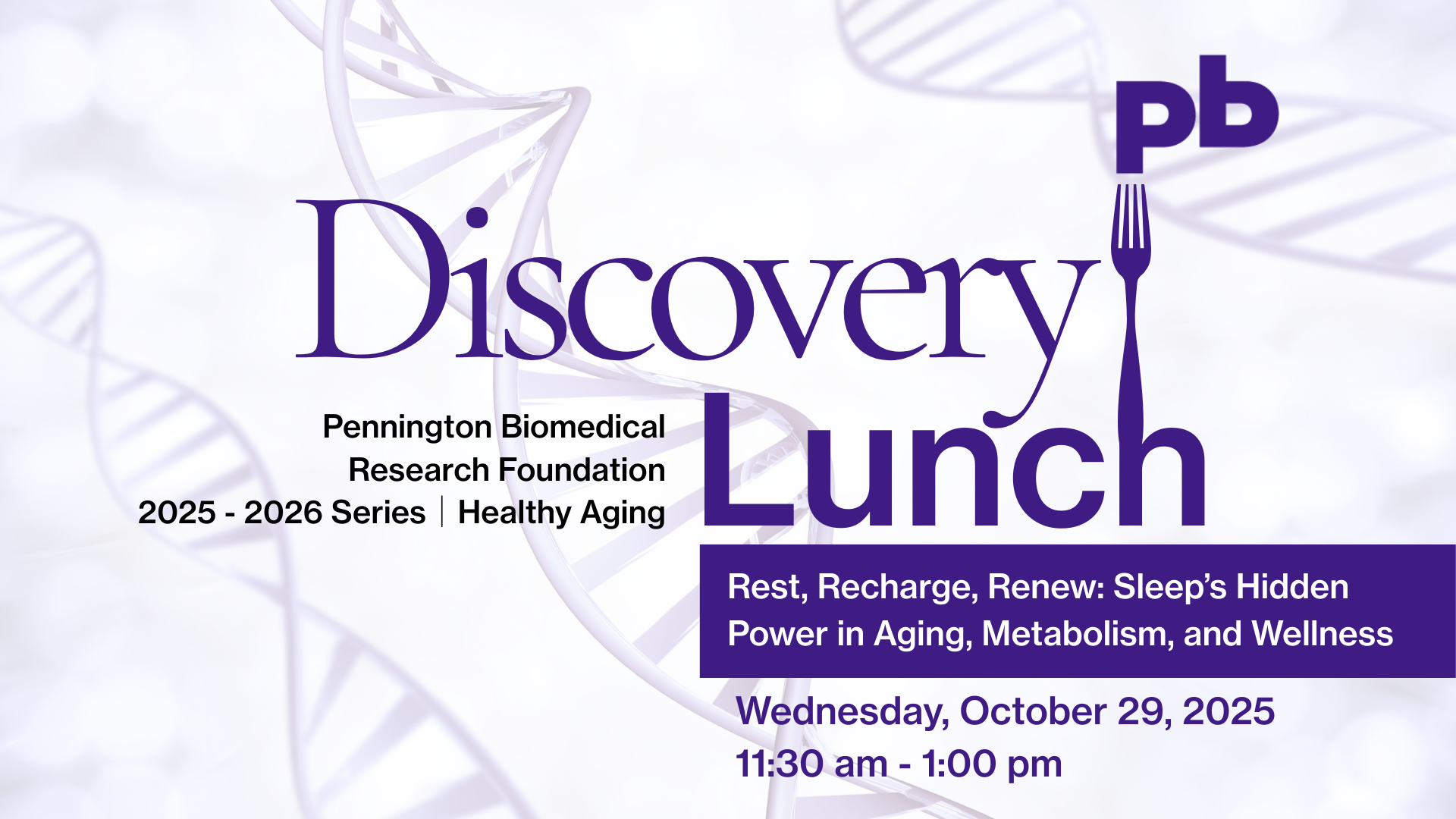 pb

Discovery Lunch

Pennington Biomedical Research Foundation
2025 - 2026 Series | Healthy Aging

Rest, Recharge, Renew: Sleep's Hidden Power in Aging, Metabolism, and Wellness

Wednesday, October 29, 2025
11:30 am - 1:00 pm